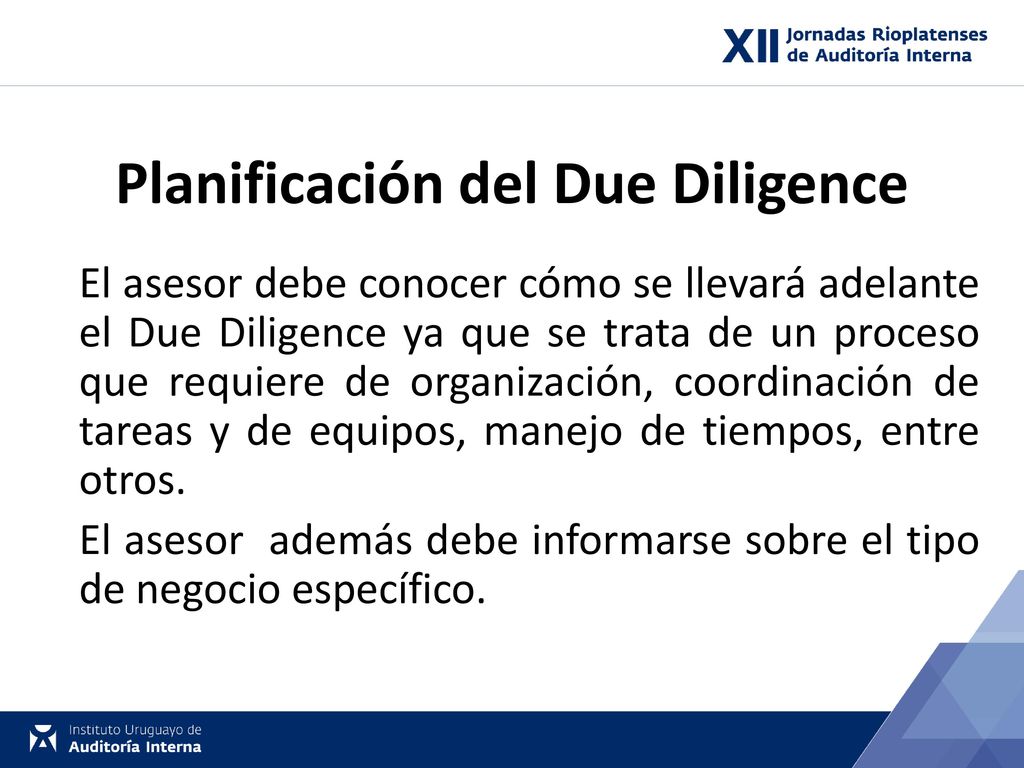 XII Jornadas Rioplatenses de Auditoría Interna

Planificación del Due Diligence

El asesor debe conocer cómo se llevará adelante el Due Diligence ya que se trata de un proceso que requiere de organización, coordinación de tareas y de equipos, manejo de tiempos, entre otros.

El asesor además debe informarse sobre el tipo de negocio específico.

Instituto Uruguayo de Auditoría Interna